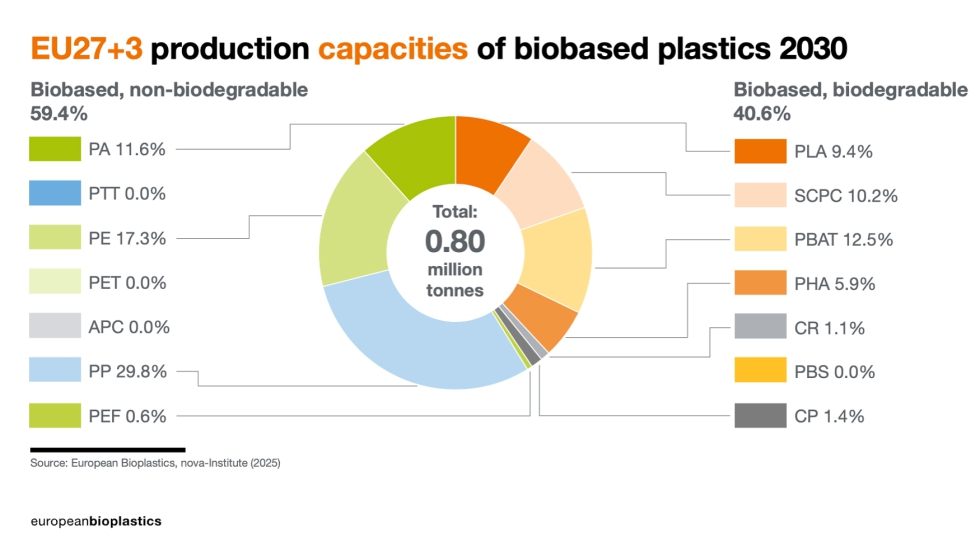 EU27+3 production capacities of biobased plastics 2030

Biobased, non-biodegradable
59.4%

PA 11.6%

PTT 0.0%

PE 17.3%

PET 0.0%

APC 0.0%

PP 29.8%

PEF 0.6%

Total:
0.80
million
tonnes

Biobased, biodegradable
40.6%

PLA 9.4%

SCPC 10.2%

PBAT 12.5%

PHA 5.9%

CR 1.1%

PBS 0.0%

CP 1.4%

Source: European Bioplastics, nova-Institute (2025)

europeanbioplastics